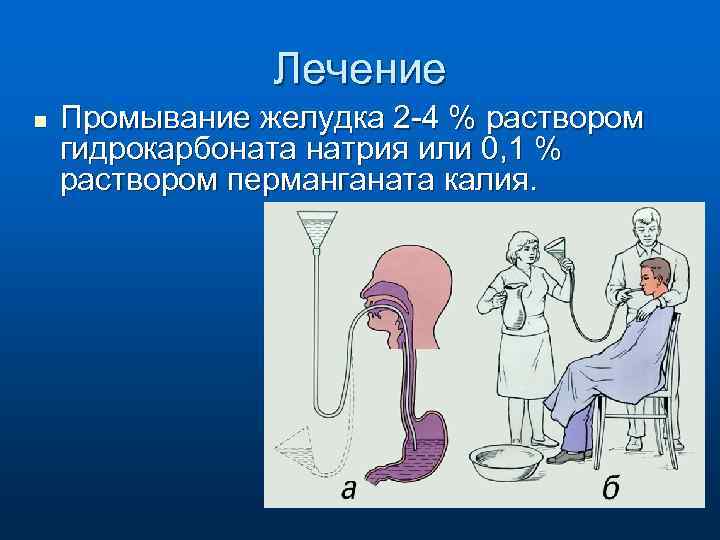 Лечение

Промывание желудка 2-4 % раствором гидрокарбоната натрия или 0,1 % раствором перманганата калия.

а

б